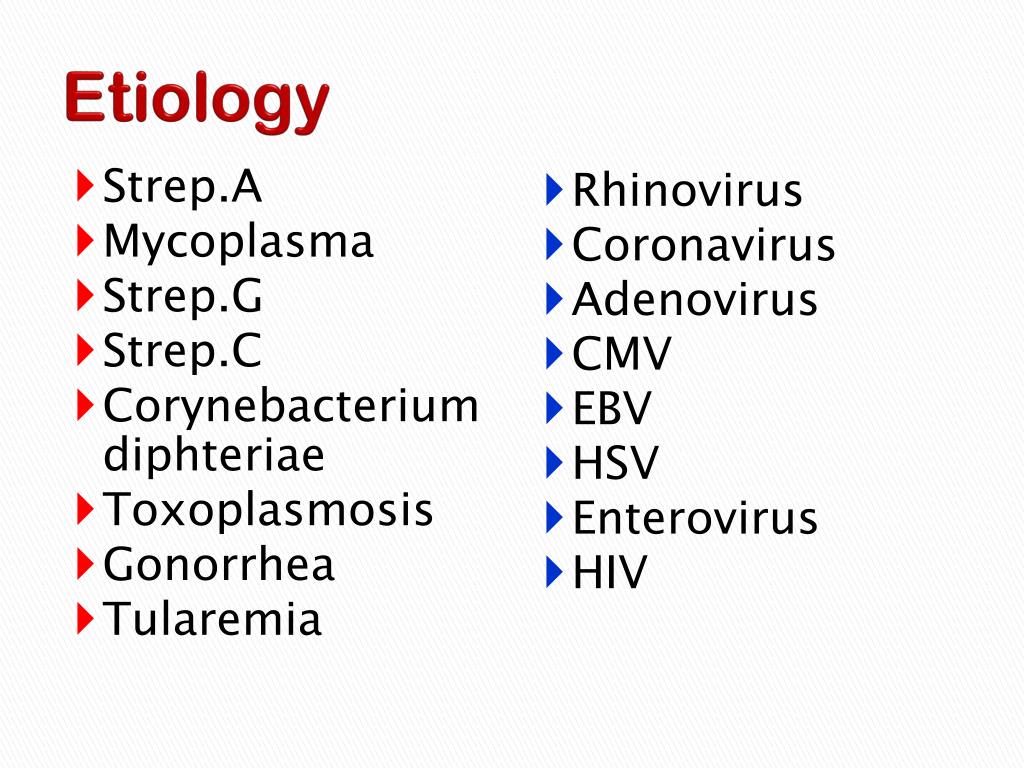 Etiology

Strep.A
Mycoplasma
Strep.G
Strep.C
Corynebacterium diphteriae
Toxoplasmosis
Gonorrhea
Tularemia

Rhinovirus
Coronavirus
Adenovirus
CMV
EBV
HSV
Enterovirus
HIV